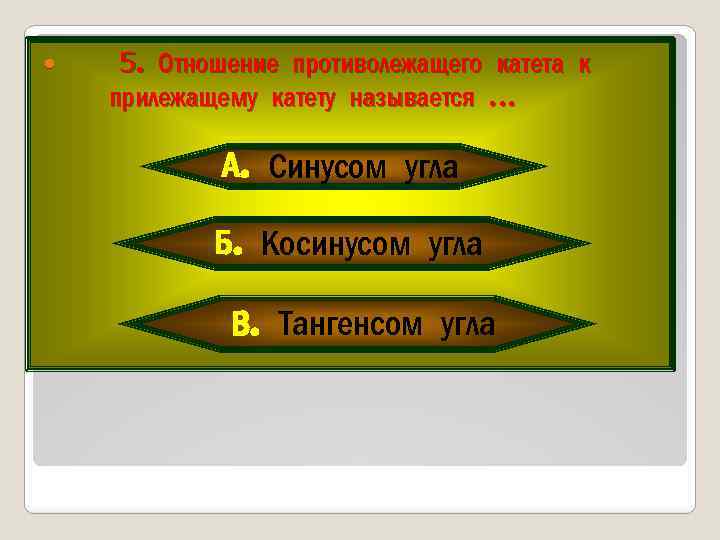 5. Отношение противолежащего катета к прилежащему катету называется …

А. Синусом угла

Б. Косинусом угла

В. Тангенсом угла